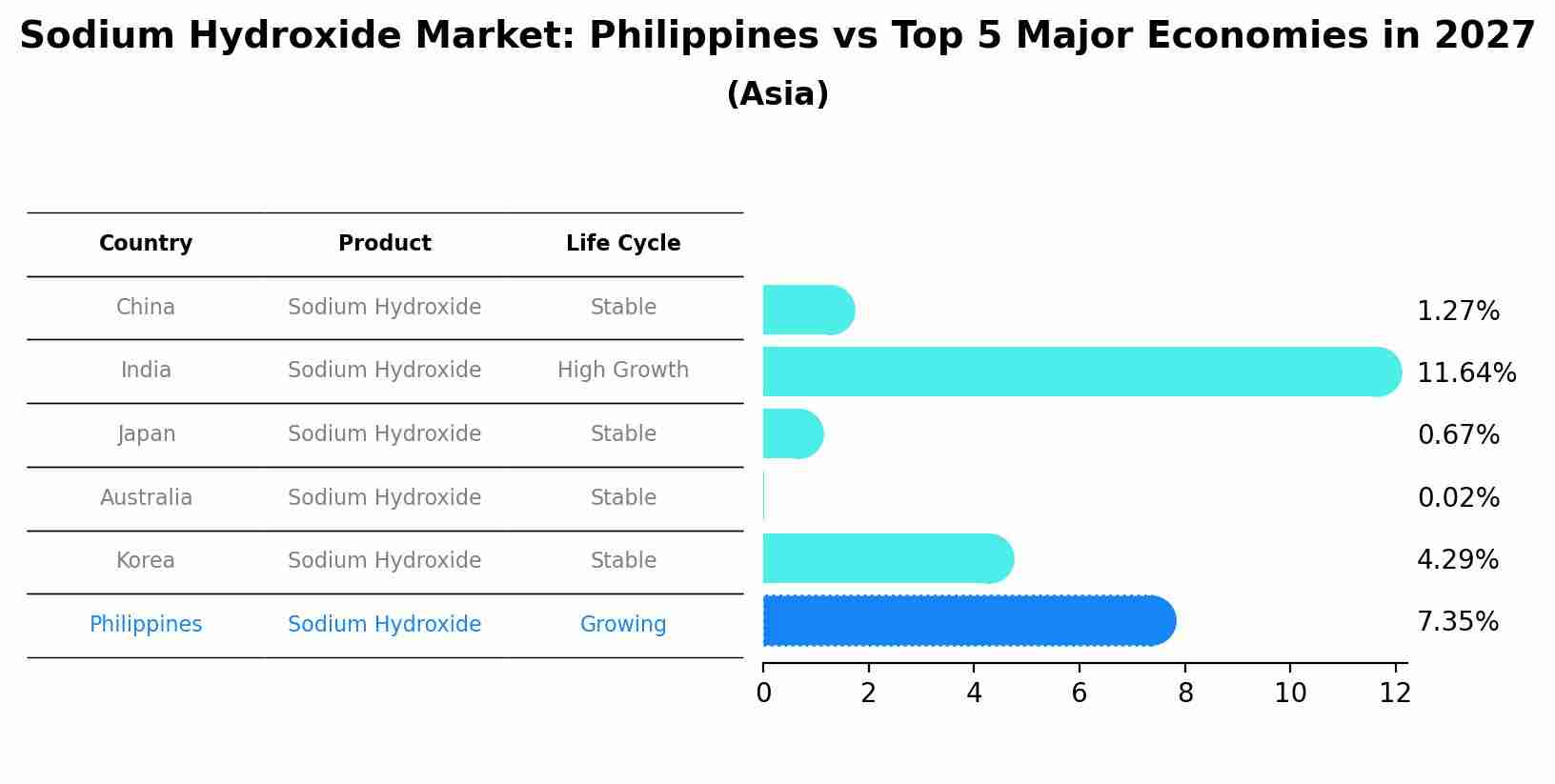 Sodium Hydroxide Market: Philippines vs Top 5 Major Economies in 2027
(Asia)

| Country | Product | Life Cycle |
|---|---|---|
| China | Sodium Hydroxide | Stable |
| India | Sodium Hydroxide | High Growth |
| Japan | Sodium Hydroxide | Stable |
| Australia | Sodium Hydroxide | Stable |
| Korea | Sodium Hydroxide | Stable |
| Philippines | Sodium Hydroxide | Growing |

1.27%
11.64%
0.67%
0.02%
4.29%
7.35%

0 2 4 6 8 10 12